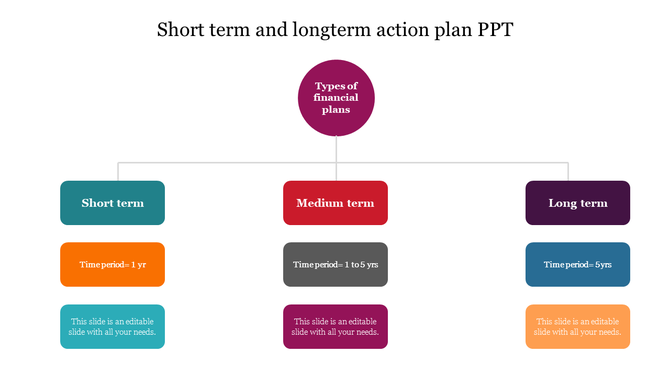 Short term and longterm action plan PPT

Types of financial plans

Short term

Time period= 1 yr

This slide is an editable slide with all your needs.

Medium term

Time period= 1 to 5 yrs

This slide is an editable slide with all your needs.

Long term

Time period= 5yrs

This slide is an editable slide with all your needs.